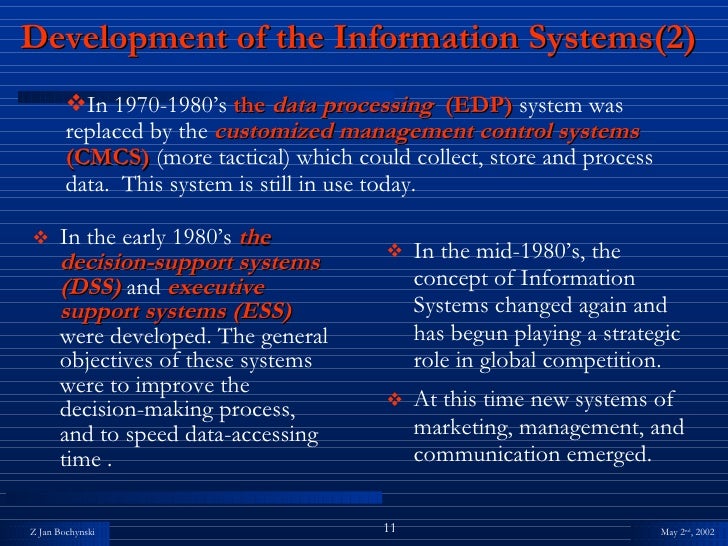 Development of the Information Systems(2)

❖In 1970-1980's the data processing (EDP) system was replaced by the customized management control systems (CMCS) (more tactical) which could collect, store and process data. This system is still in use today.

❖ In the early 1980's the decision-support systems (DSS) and executive support systems (ESS) were developed. The general objectives of these systems were to improve the decision-making process, and to speed data-accessing time .

❖ In the mid-1980's, the concept of Information Systems changed again and has begun playing a strategic role in global competition.

❖ At this time new systems of marketing, management, and communication emerged.

Z Jan Bochynski

11

May 2nd, 2002